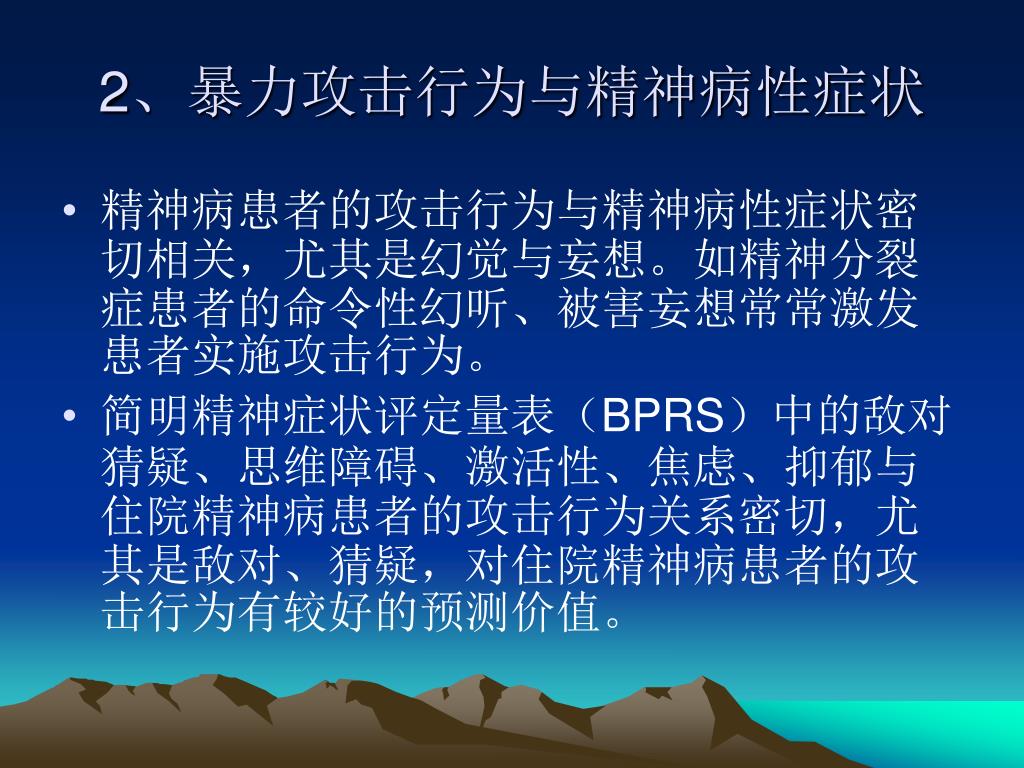 2、暴力攻击行为与精神病性症状

• 精神病患者的攻击行为与精神病性症状密切相关，尤其是幻觉与妄想。如精神分裂症患者的命令性幻听、被害妄想常常激发患者实施攻击行为。

• 简明精神症状评定量表（BPRS）中的敌对猜疑、思维障碍、激活性、焦虑、抑郁与住院精神病患者的攻击行为关系密切，尤其是敌对、猜疑，对住院精神病患者的攻击行为有较好的预测价值。